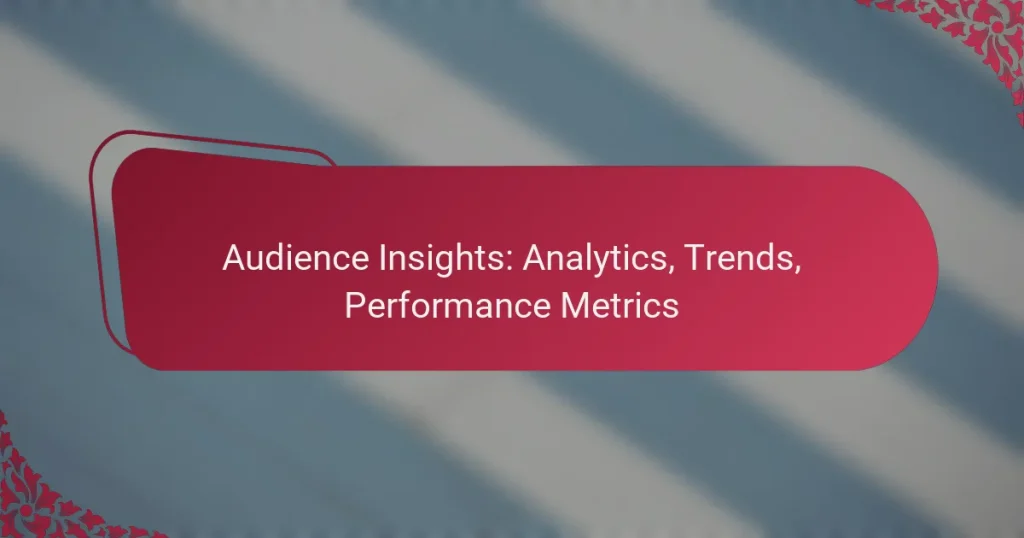 Audience Insights: Analytics, Trends, Performance Metrics